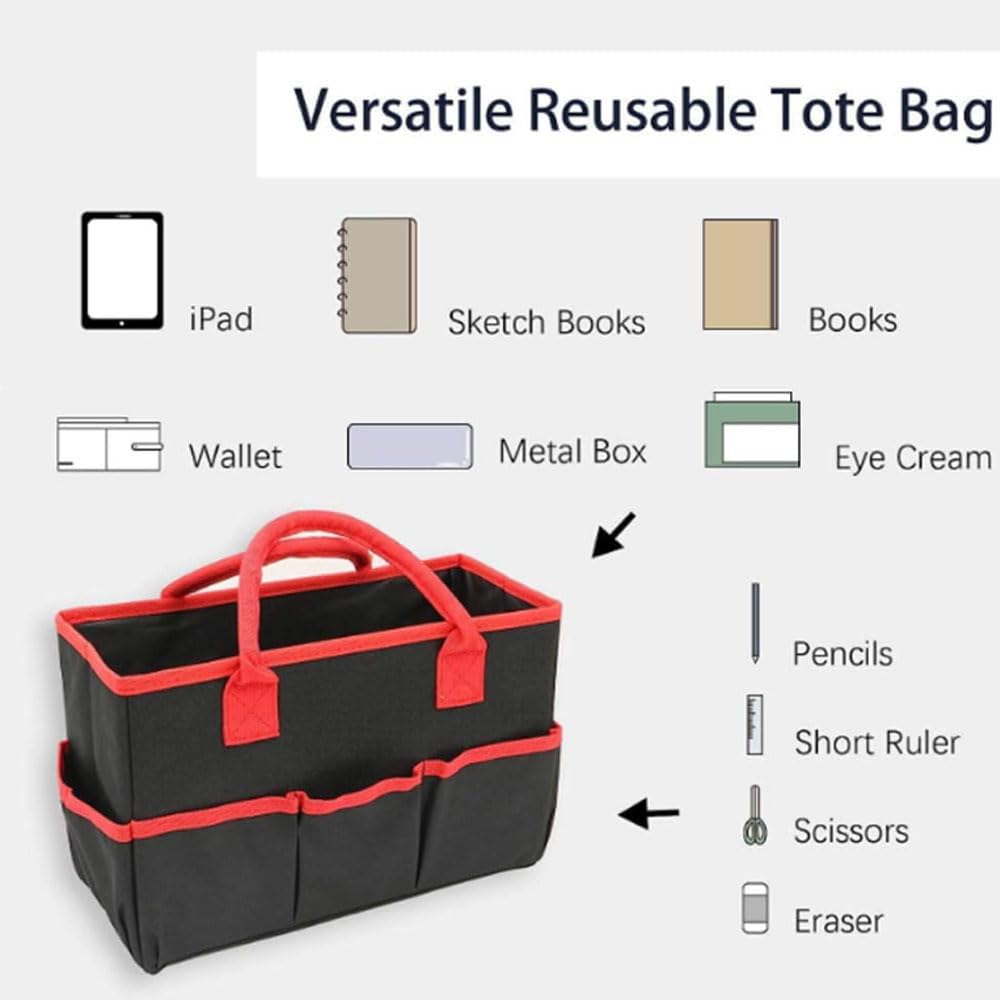 Versatile Reusable Tote Bag

iPad

Sketch Books

Books

Wallet

Metal Box

Eye Cream

Pencils

Short Ruler

Scissors

Eraser